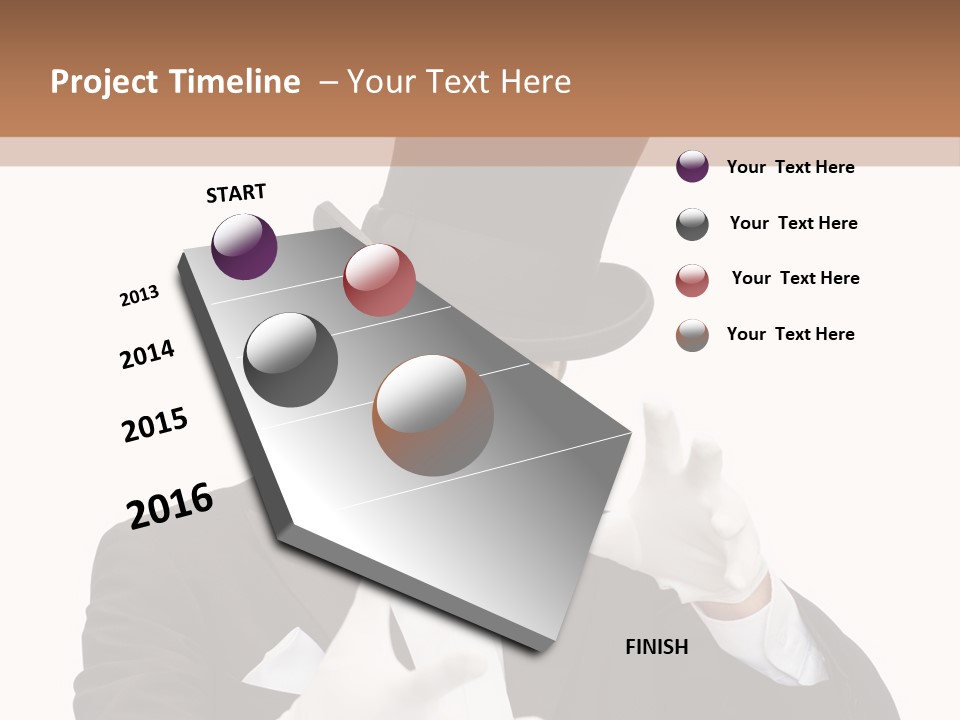 Project Timeline – Your Text Here

START

2013

2014

2015

2016

FINISH

Your Text Here

Your Text Here

Your Text Here

Your Text Here